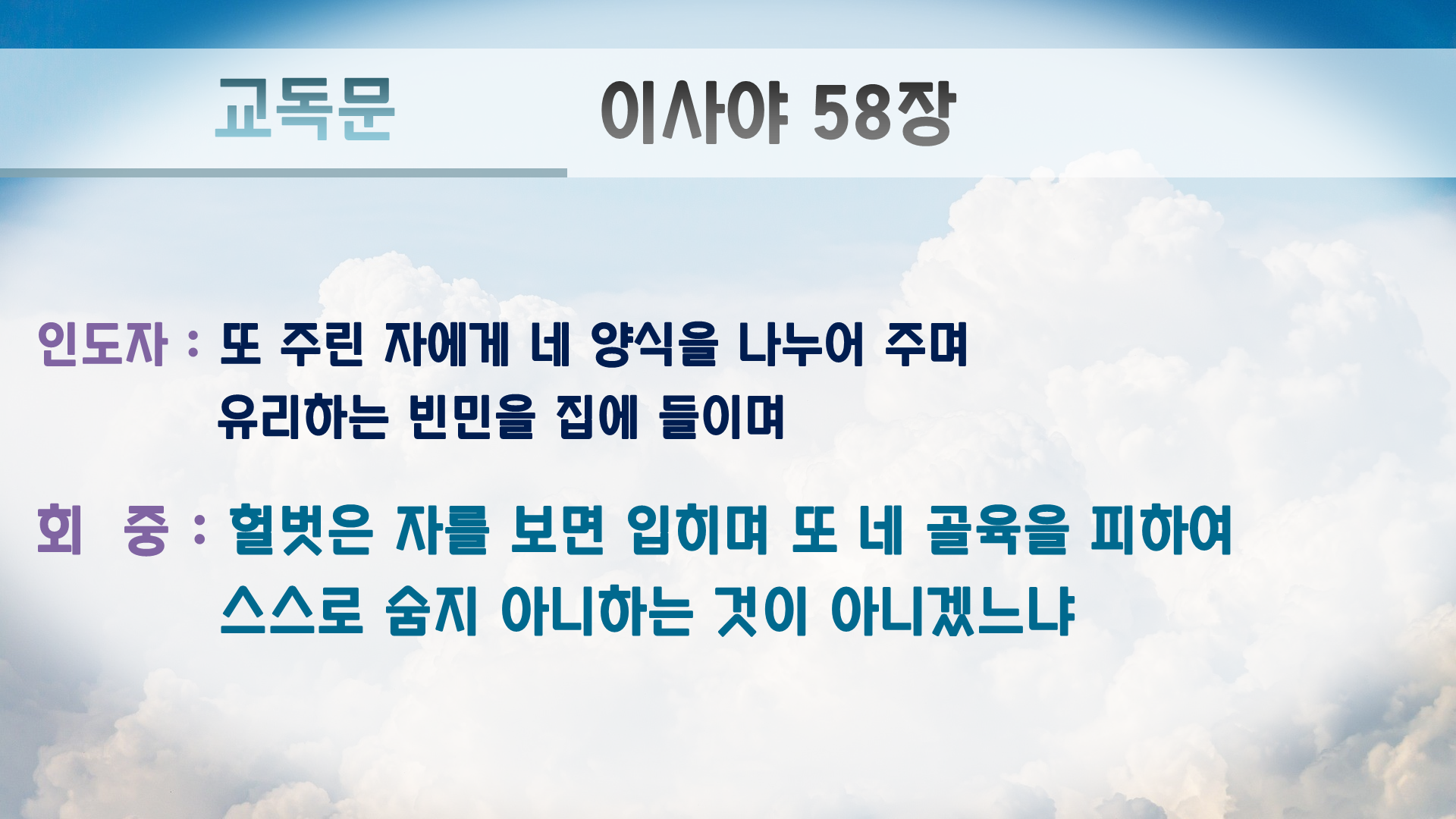 교독문 이사야 58장

인도자 : 또 주린 자에게 네 양식을 나누어 주며 유리하는 빈민을 집에 들이며

회 중 : 헐벗은 자를 보면 입히며 또 네 골육을 피하여 스스로 숨지 아니하는 것이 아니겠느냐